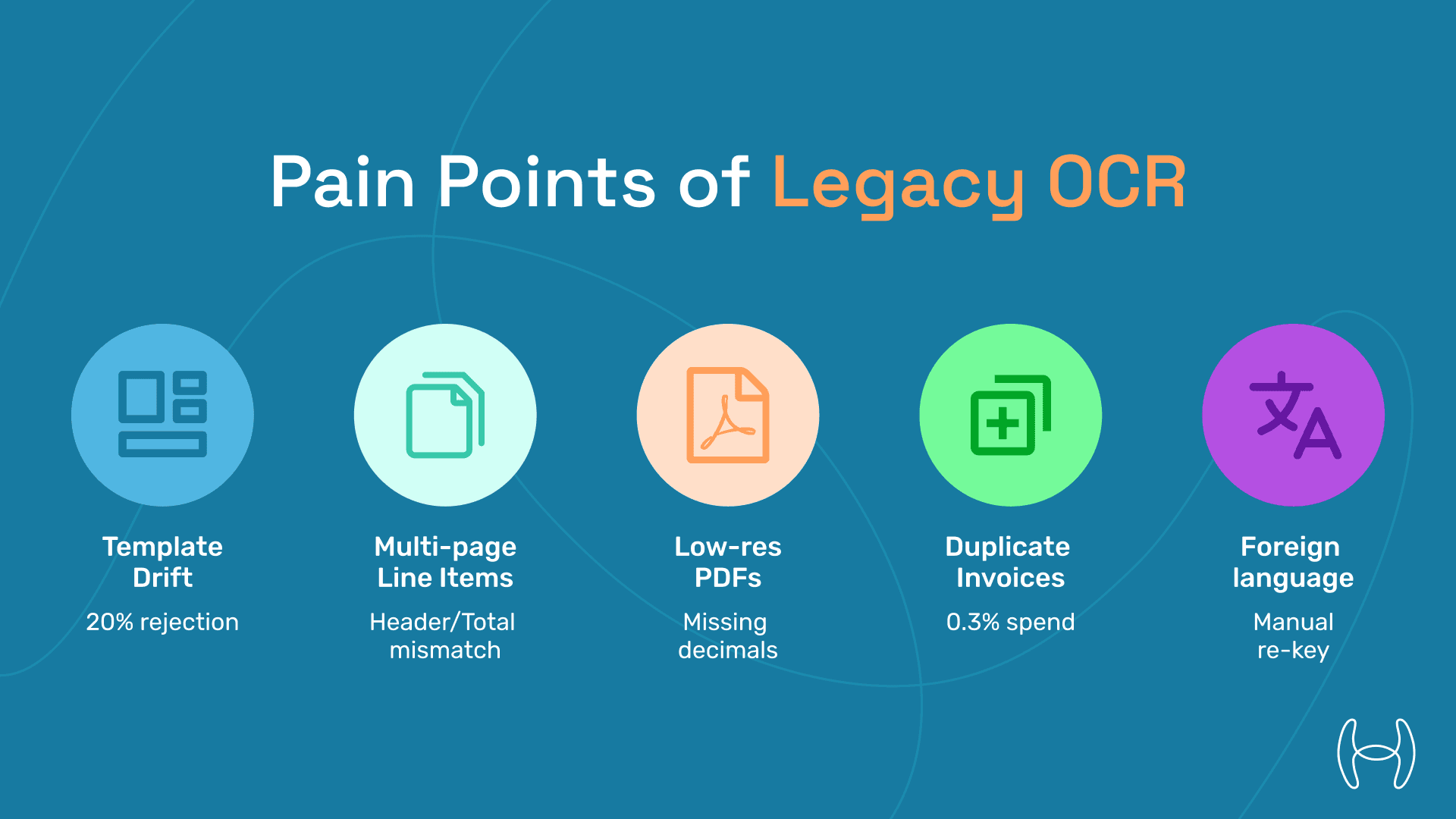 Pain Points of Legacy OCR

Template Drift

20% rejection

Multi-page Line Items

Header/Total mismatch

Low-res PDFs

Missing decimals

Duplicate Invoices

0.3% spend

Foreign language

Manual re-key